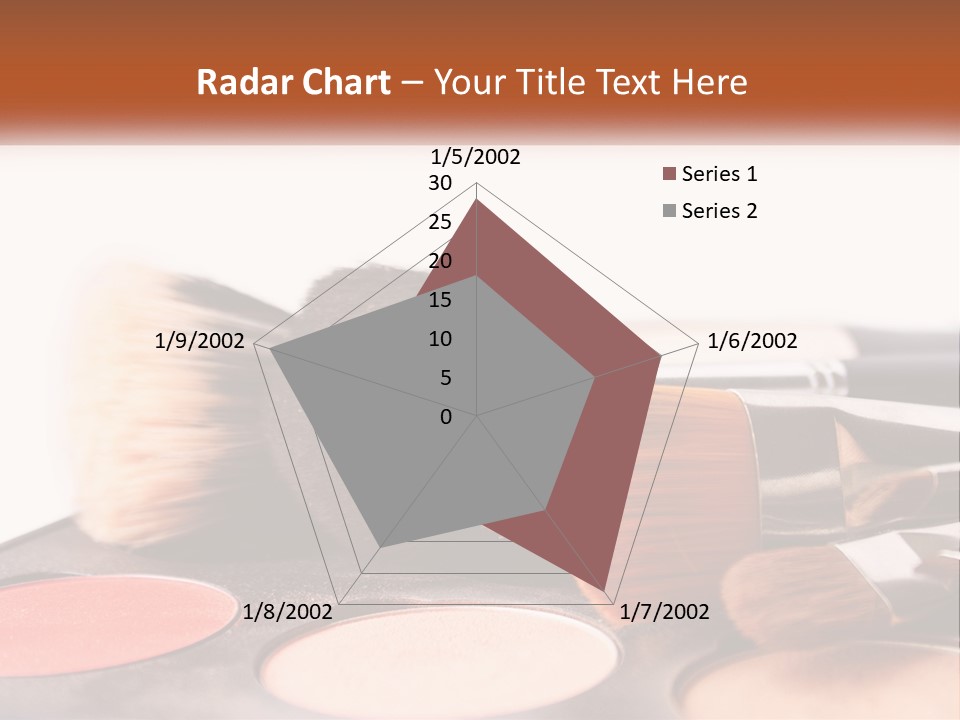 Radar Chart – Your Title Text Here

1/5/2002
30
25
20
15
10
5
0
1/6/2002
1/7/2002
1/8/2002
1/9/2002

Series 1
Series 2